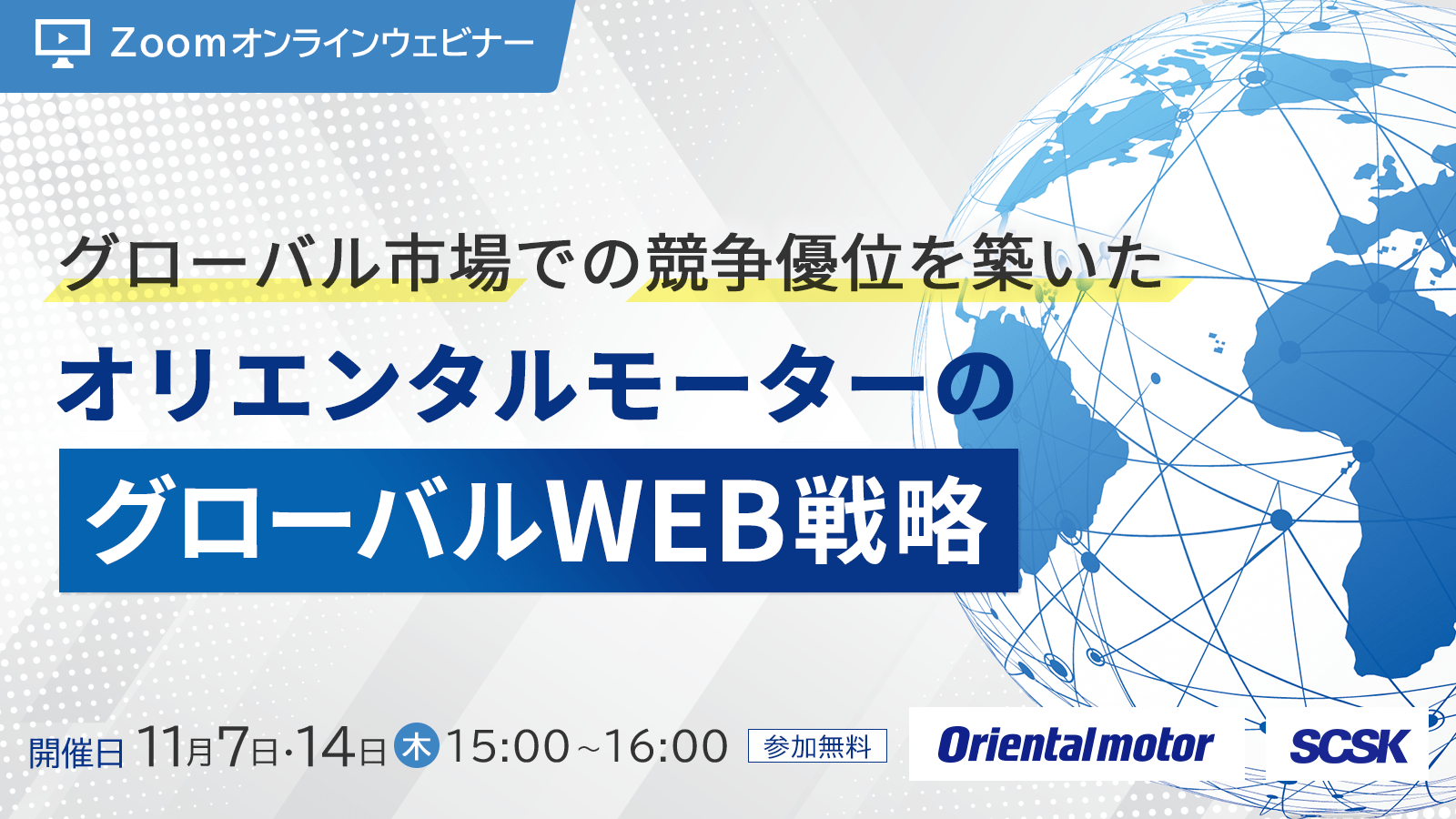 Zoomオンラインウェビナー

グローバル市場での競争優位を築いた

オリエンタルモーターの

グローバルWEB戦略

開催日 11月7日・14日 木 15:00~16:00 参加無料

Orientalmotor

SCSK